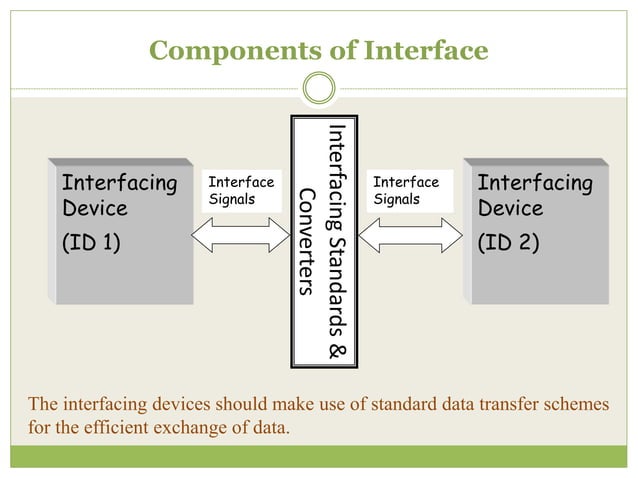 Components of Interface

Interfacing Device (ID 1)

Interface Signals

Interfacing Standards & Converters

Interface Signals

Interfacing Device (ID 2)

The interfacing devices should make use of standard data transfer schemes for the efficient exchange of data.